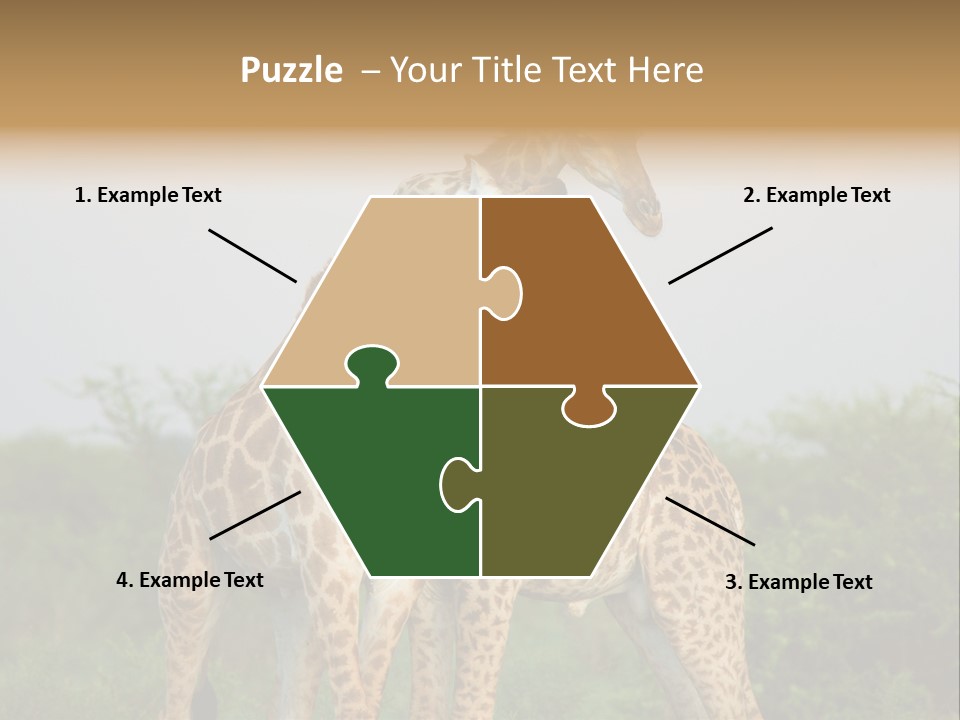 Puzzle – Your Title Text Here

1. Example Text

2. Example Text

4. Example Text

3. Example Text